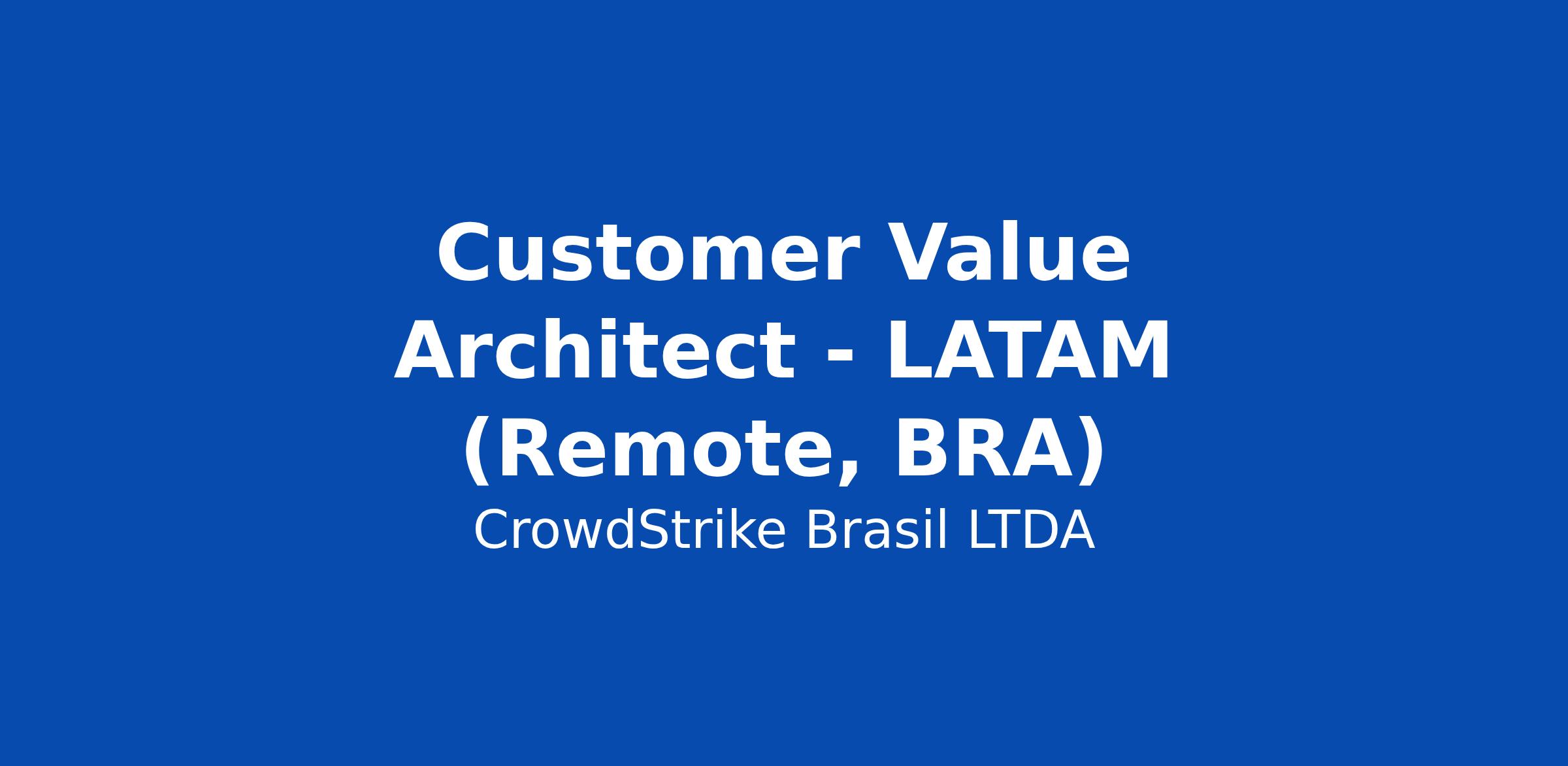 Customer Value Architect - LATAM (Remote, BRA)

CrowdStrike Brasil LTDA